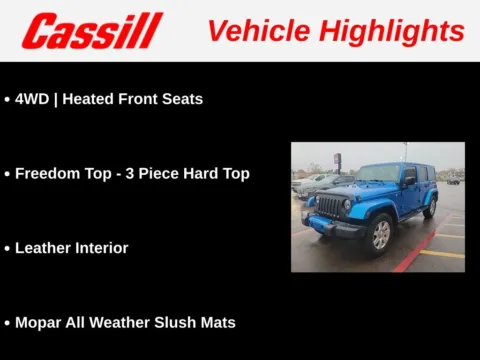 Cassill

Vehicle Highlights

• 4WD | Heated Front Seats

• Freedom Top - 3 Piece Hard Top

• Leather Interior

• Mopar All Weather Slush Mats